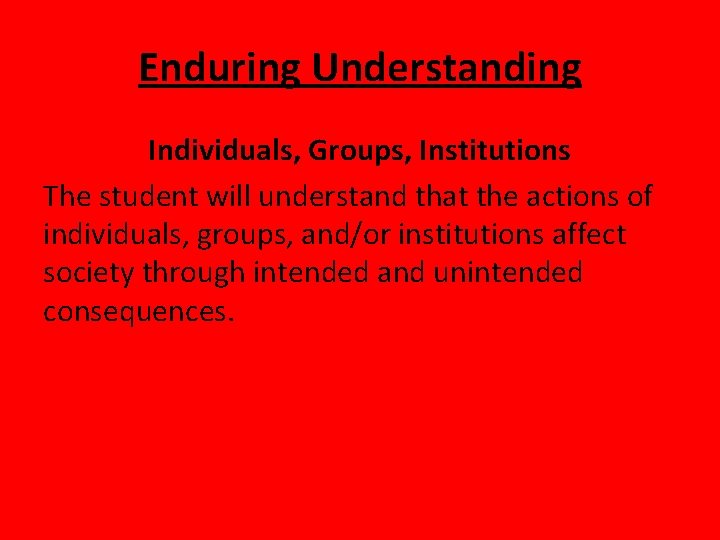 Enduring Understanding

Individuals, Groups, Institutions

The student will understand that the actions of individuals, groups, and/or institutions affect society through intended and unintended consequences.